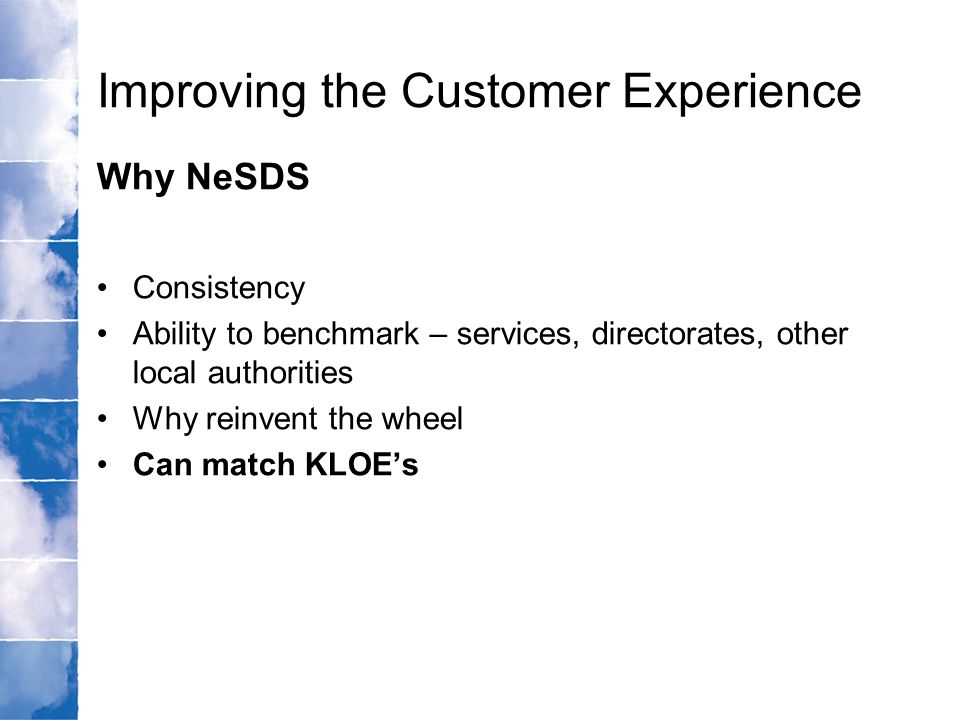 Improving the Customer Experience

Why NeSDS

• Consistency
• Ability to benchmark – services, directorates, other local authorities
• Why reinvent the wheel
• Can match KLOE’s